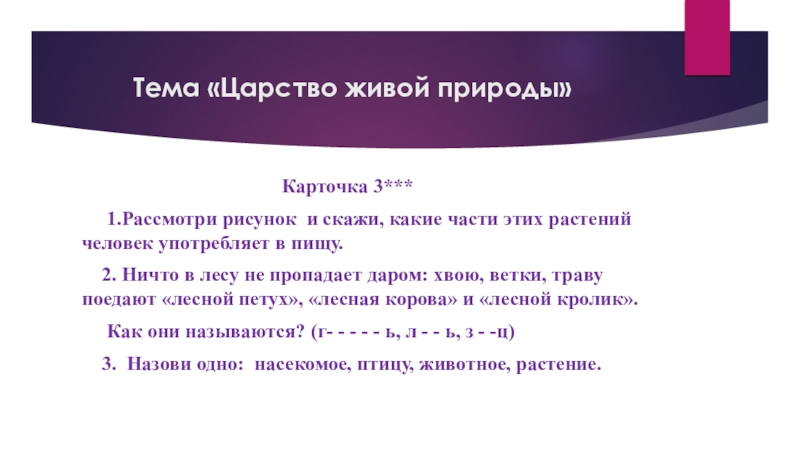 Тема «Царство живой природы»

Карточка 3***

1.Рассмотри рисунок и скажи, какие части этих растений человек употребляет в пищу.

2. Ничто в лесу не пропадает даром: хвою, ветки, траву поедают «лесной петух», «лесная корова» и «лесной кролик».

Как они называются? (г- - - - - ь, л - - ь, з - -ц)

3. Назови одно: насекомое, птицу, животное, растение.